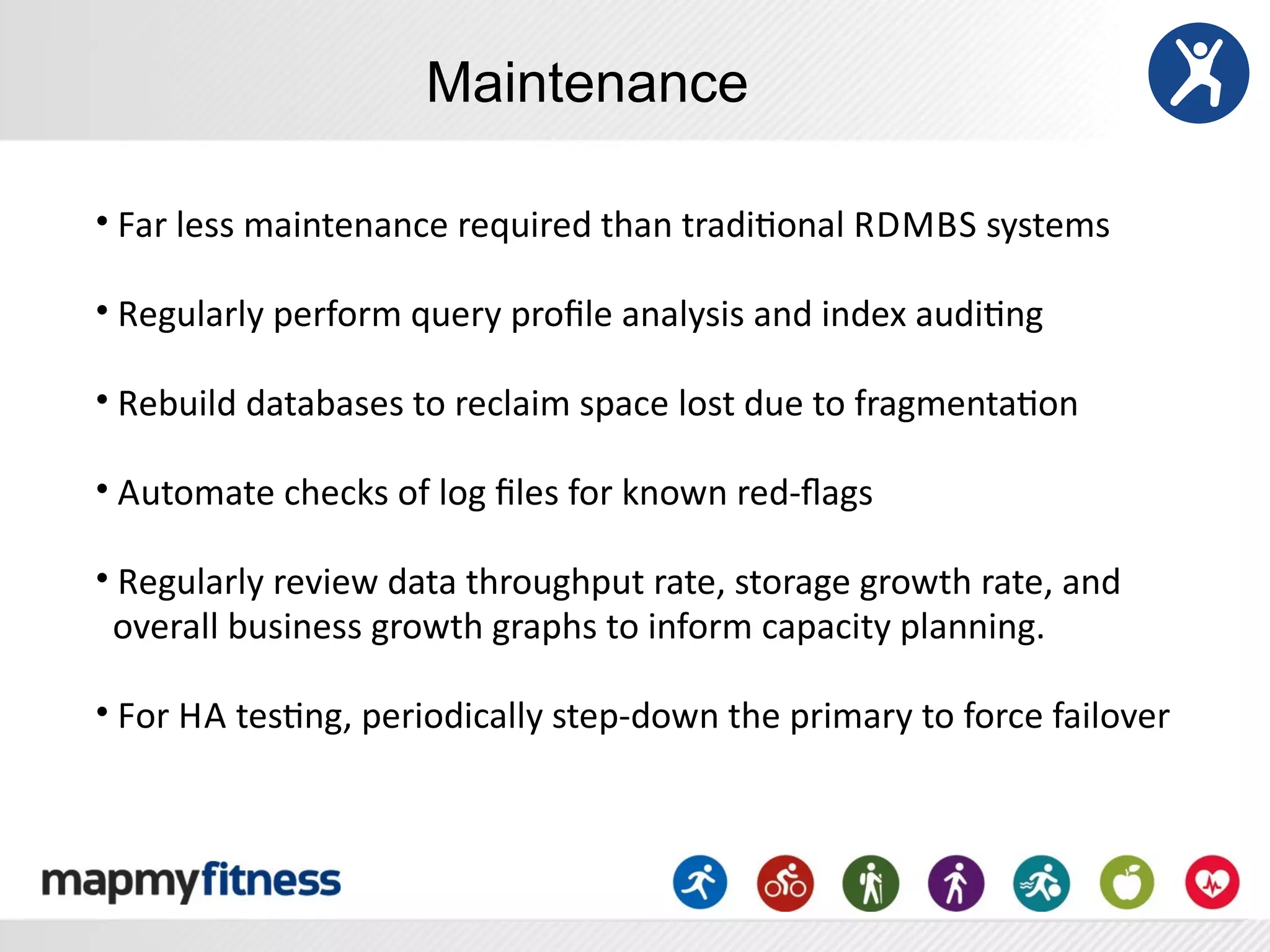 Maintenance

• Far less maintenance required than traditional RDMBS systems

• Regularly perform query profile analysis and index auditing

• Rebuild databases to reclaim space lost due to fragmentation

• Automate checks of log files for known red-flags

• Regularly review data throughput rate, storage growth rate, and overall business growth graphs to inform capacity planning.

• For HA testing, periodically step-down the primary to force failover

mapmyfitness